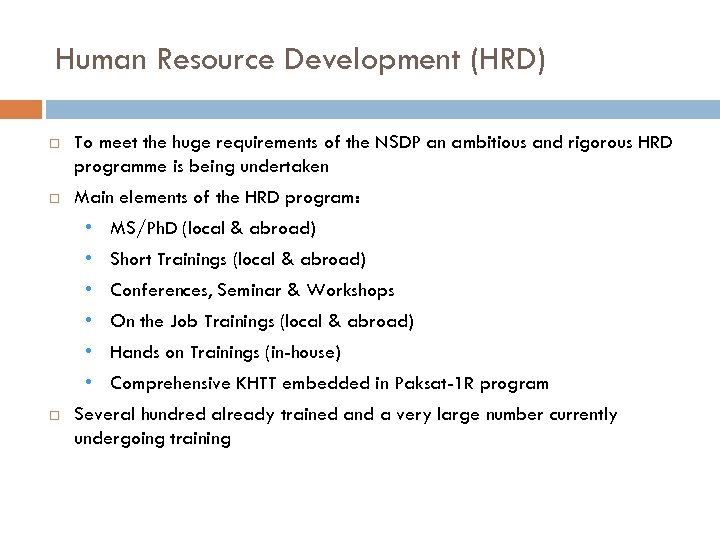 Human Resource Development (HRD)

□ To meet the huge requirements of the NSDP an ambitious and rigorous HRD programme is being undertaken

□ Main elements of the HRD program:
• MS/PhD (local & abroad)
• Short Trainings (local & abroad)
• Conferences, Seminar & Workshops
• On the Job Trainings (local & abroad)
• Hands on Trainings (in-house)
• Comprehensive KHTT embedded in Paksat-1R program

□ Several hundred already trained and a very large number currently undergoing training